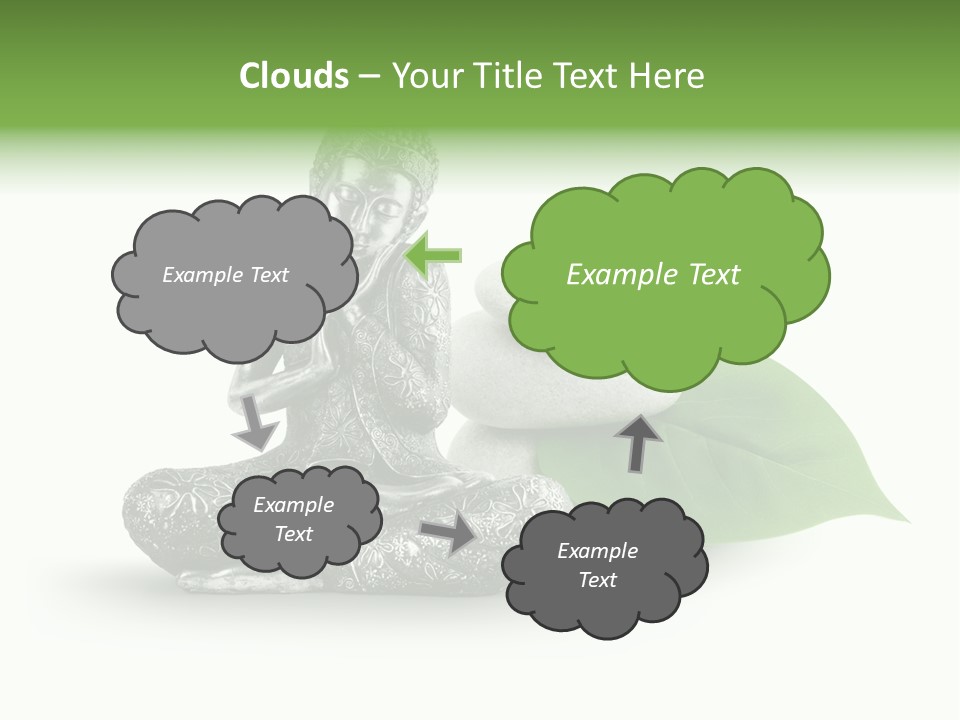 Clouds – Your Title Text Here

Example Text

Example Text

Example Text

Example Text